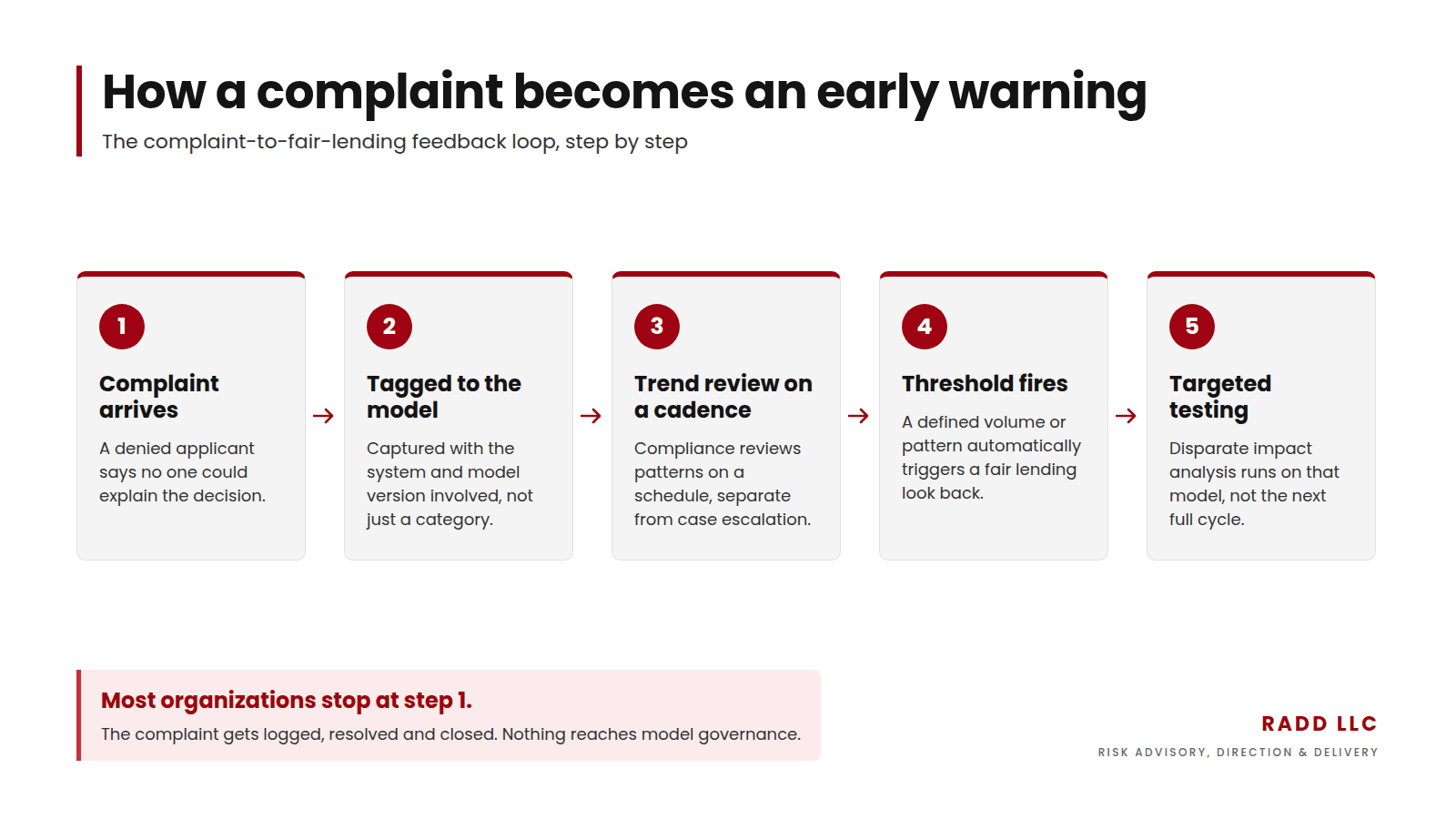 How a complaint becomes an early warning

The complaint-to-fair-lending feedback loop, step by step

1

Complaint arrives

A denied applicant says no one could explain the decision.

→

2

Tagged to the model

Captured with the system and model version involved, not just a category.

→

3

Trend review on a cadence

Compliance reviews patterns on a schedule, separate from case escalation.

→

4

Threshold fires

A defined volume or pattern automatically triggers a fair lending look back.

→

5

Targeted testing

Disparate impact analysis runs on that model, not the next full cycle.

Most organizations stop at step 1.

The complaint gets logged, resolved and closed. Nothing reaches model governance.

RADD LLC

RISK ADVISORY, DIRECTION & DELIVERY